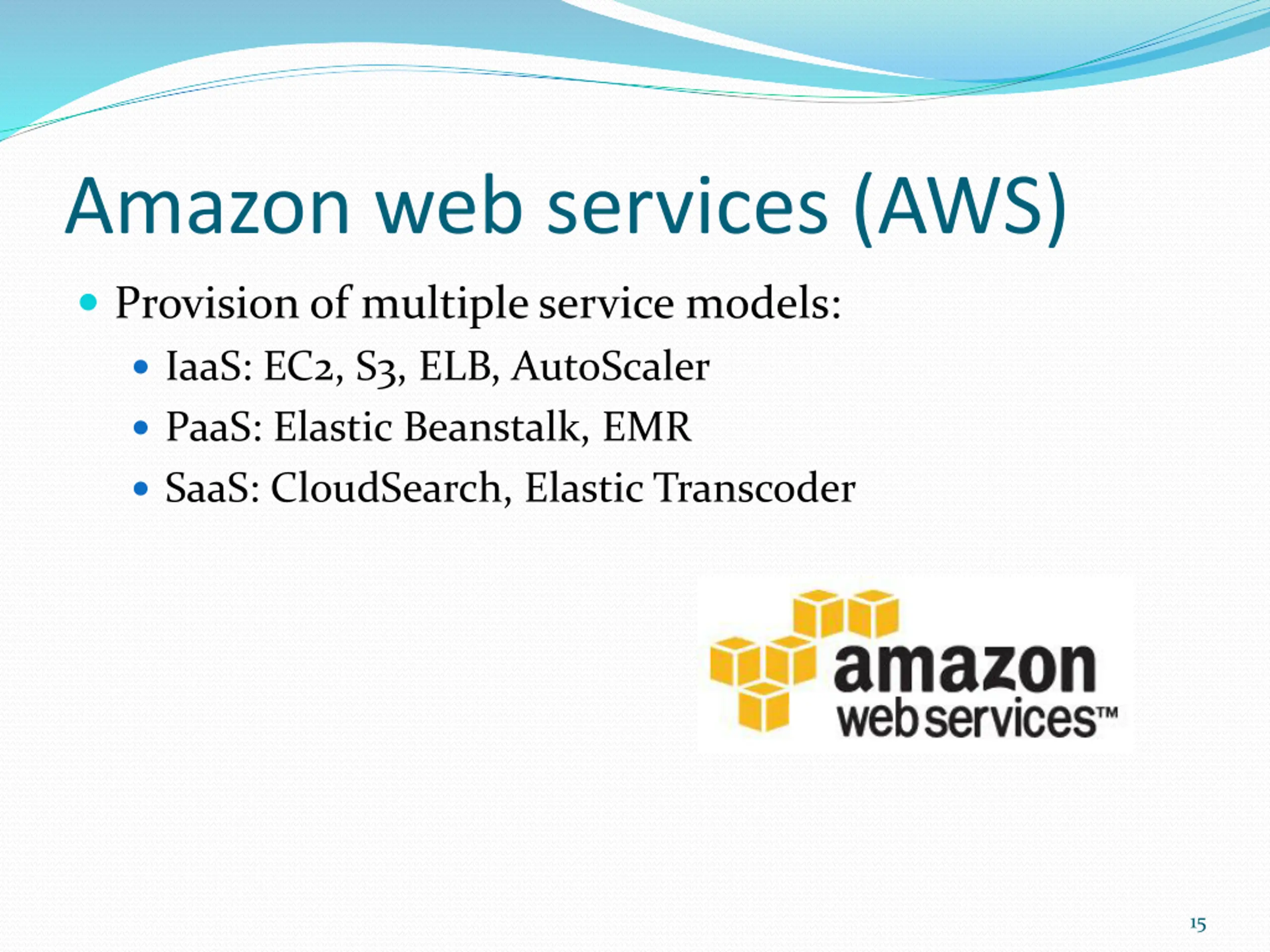 Amazon web services (AWS)

- Provision of multiple service models:
  - IaaS: EC2, S3, ELB, AutoScaler
  - PaaS: Elastic Beanstalk, EMR
  - SaaS: CloudSearch, Elastic Transcoder

amazon
web services™

15